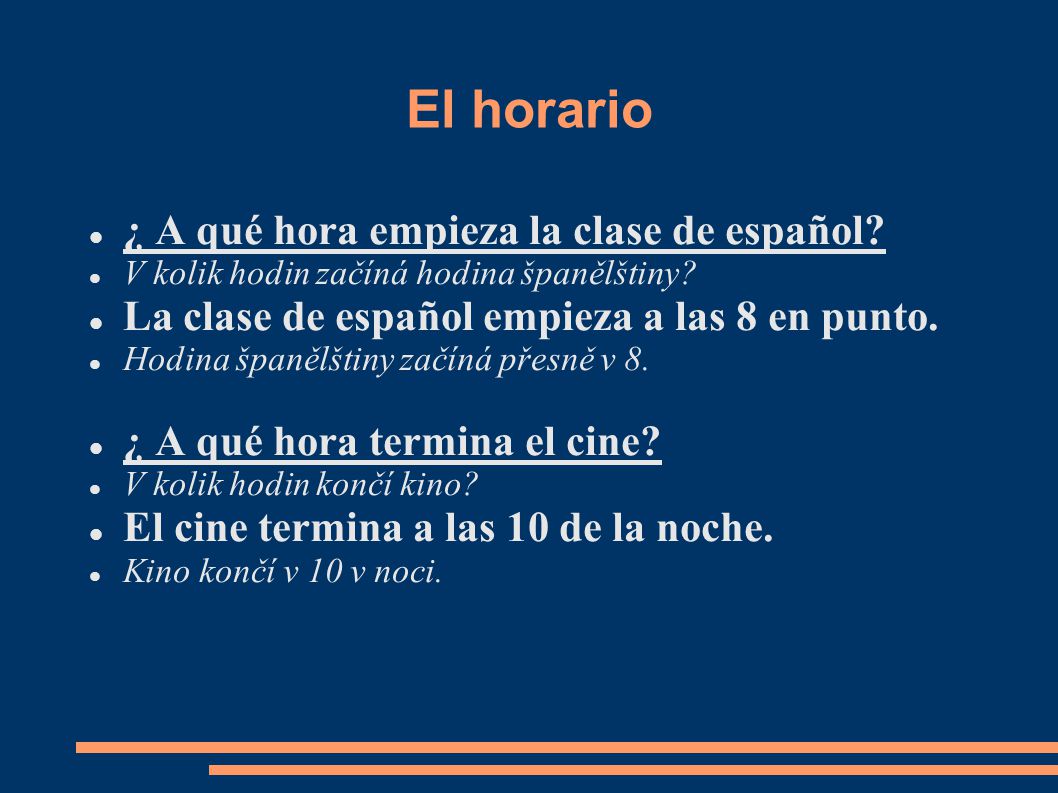 El horario

- ¿ A qué hora empieza la clase de español?
- V kolik hodin začíná hodina španělštiny?
- La clase de español empieza a las 8 en punto.
- Hodina španělštiny začíná přesně v 8.

- ¿ A qué hora termina el cine?
- V kolik hodin končí kino?
- El cine termina a las 10 de la noche.
- Kino končí v 10 v noci.